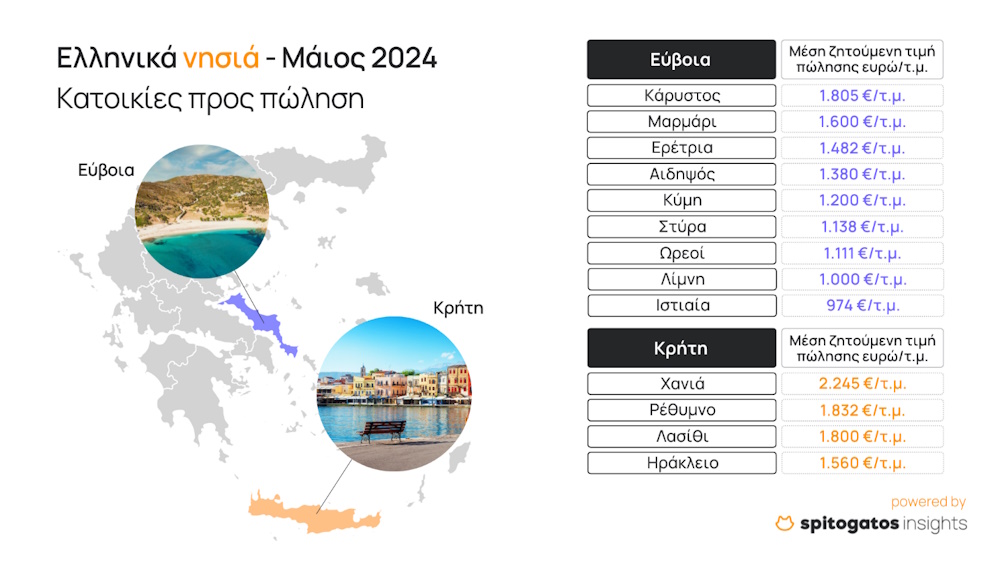 Ελληνικά νησιά - Μάιος 2024
Κατοικίες προς πώληση

Εύβοια

Κρήτη

| Εύβοια | Μέση ζητούμενη τιμή πώλησης ευρώ/τ.μ. |
|---|---|
| Κάρυστος | 1.805 €/τ.μ. |
| Μαρμάρι | 1.600 €/τ.μ. |
| Ερέτρια | 1.482 €/τ.μ. |
| Αιδηψός | 1.380 €/τ.μ. |
| Κύμη | 1.200 €/τ.μ. |
| Στύρα | 1.138 €/τ.μ. |
| Ωρεοί | 1.111 €/τ.μ. |
| Λίμνη | 1.000 €/τ.μ. |
| Ιστιαία | 974 €/τ.μ. |

| Κρήτη | Μέση ζητούμενη τιμή πώλησης ευρώ/τ.μ. |
|---|---|
| Χανιά | 2.245 €/τ.μ. |
| Ρέθυμνο | 1.832 €/τ.μ. |
| Λασίθι | 1.800 €/τ.μ. |
| Ηράκλειο | 1.560 €/τ.μ. |

powered by
spitogatos insights